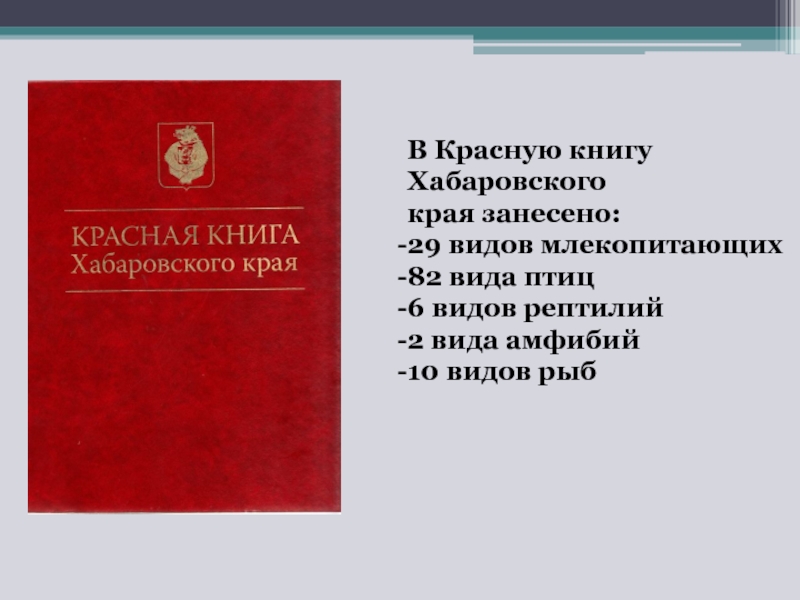 КРАСНАЯ КНИГА
Хабаровского края

В Красную книгу Хабаровского края занесено:
-29 видов млекопитающих
-82 вида птиц
-6 видов рептилий
-2 вида амфибий
-10 видов рыб